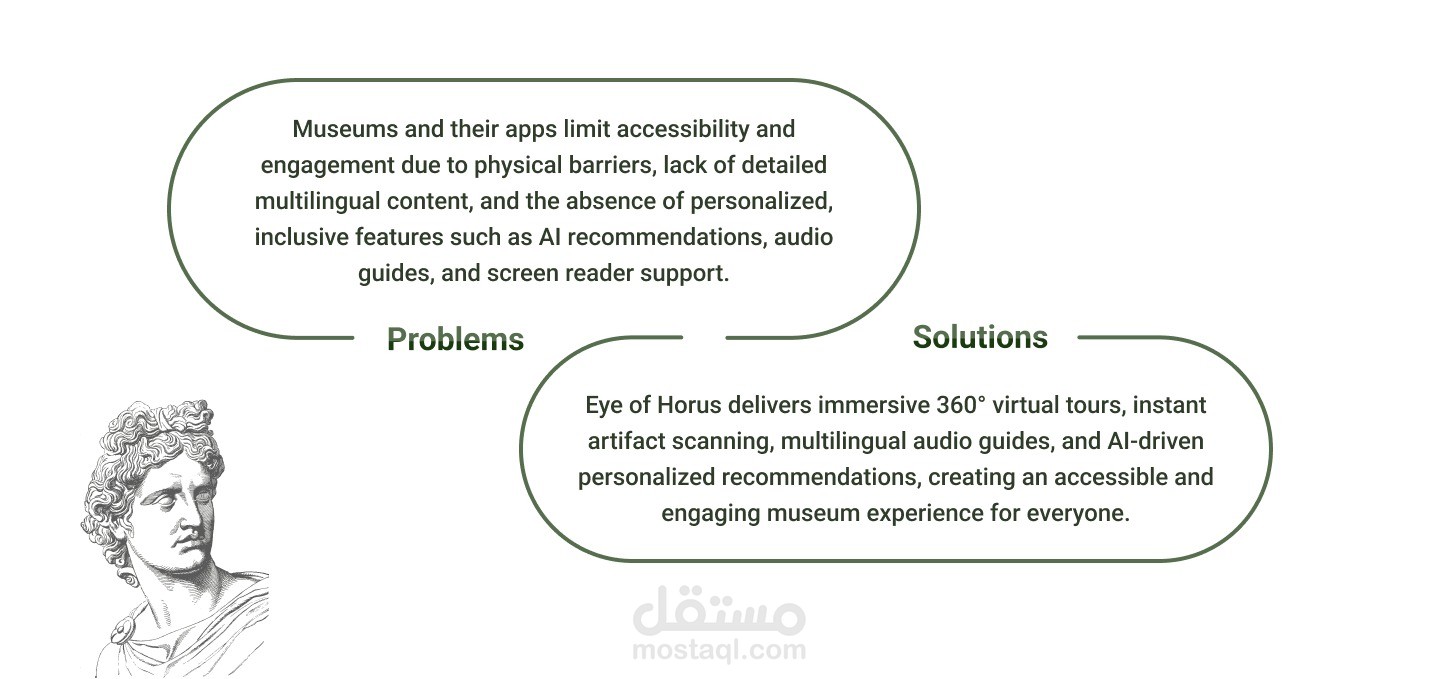 Museums and their apps limit accessibility and engagement due to physical barriers, lack of detailed multilingual content, and the absence of personalized, inclusive features such as AI recommendations, audio guides, and screen reader support.

Problems

Solutions

Eye of Horus delivers immersive 360° virtual tours, instant artifact scanning, multilingual audio guides, and AI-driven personalized recommendations, creating an accessible and engaging museum experience for everyone.

مستقل
mostaql.com